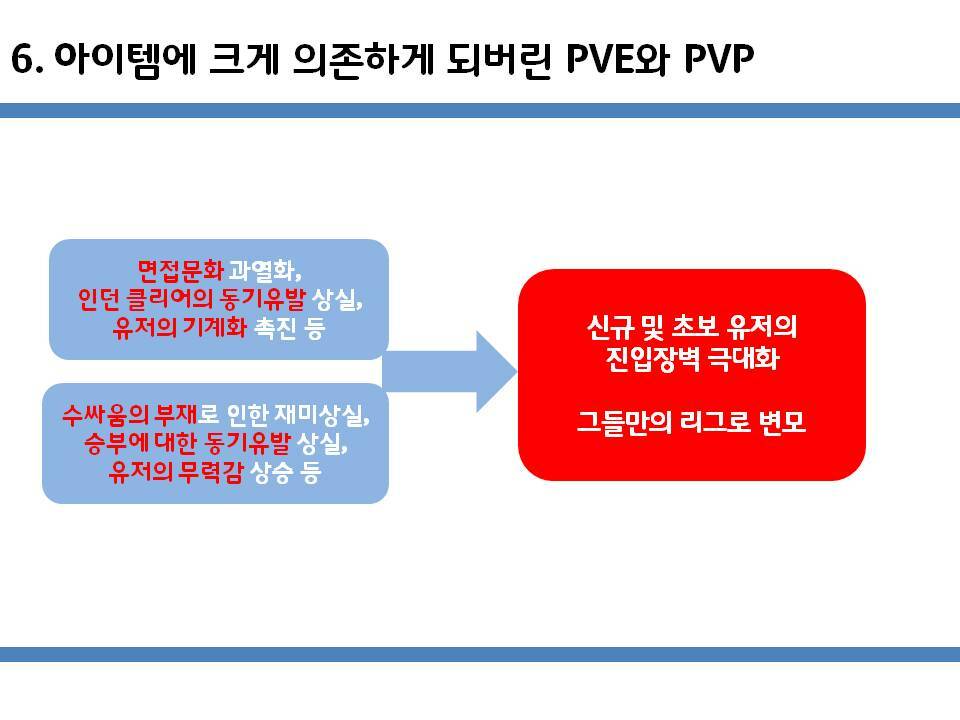 6. 아이템에 크게 의존하게 되버린 PVE와 PVP

면접문화 과열화,
인던 클리어의 동기유발 상실,
유저의 기계화 촉진 등

수싸움의 부재로 인한 재미상실,
승부에 대한 동기유발 상실,
유저의 무력감 상승 등

신규 및 초보 유저의
진입장벽 극대화

그들만의 리그로 변모